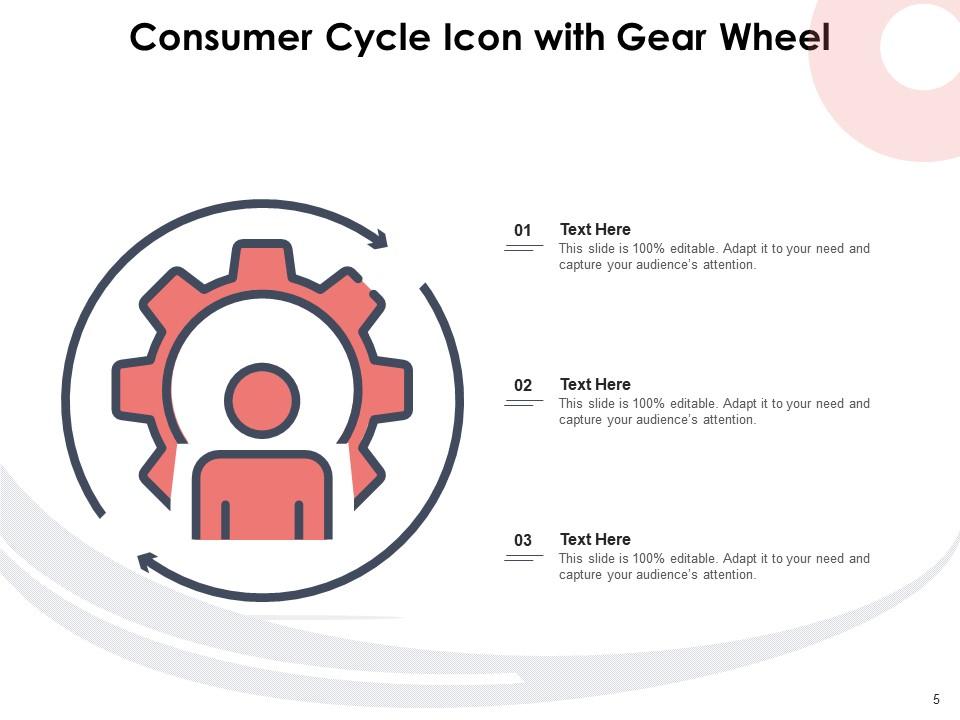 Consumer Cycle Icon with Gear Wheel

01

Text Here

This slide is 100% editable. Adapt it to your need and capture your audience's attention.

02

Text Here

This slide is 100% editable. Adapt it to your need and capture your audience's attention.

03

Text Here

This slide is 100% editable. Adapt it to your need and capture your audience's attention.

5